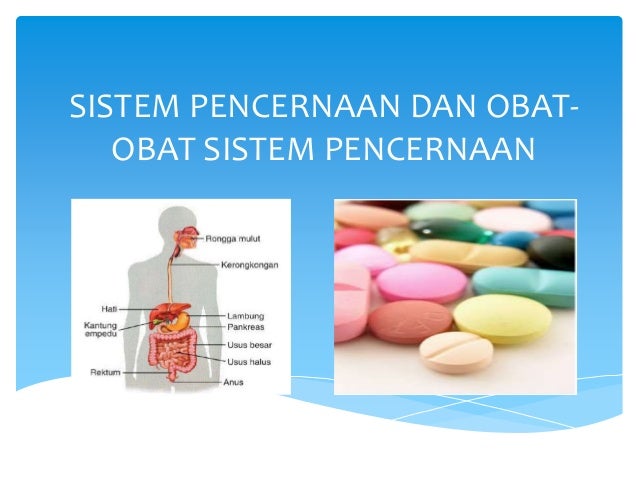 SISTEM PENCERNAAN DAN OBAT-OBAT SISTEM PENCERNAAN

Rongga mulut
Kerongkongan
Hati
Kantung empedu
Lambung
Pankreas
Usus besar
Usus halus
Rektum
Anus